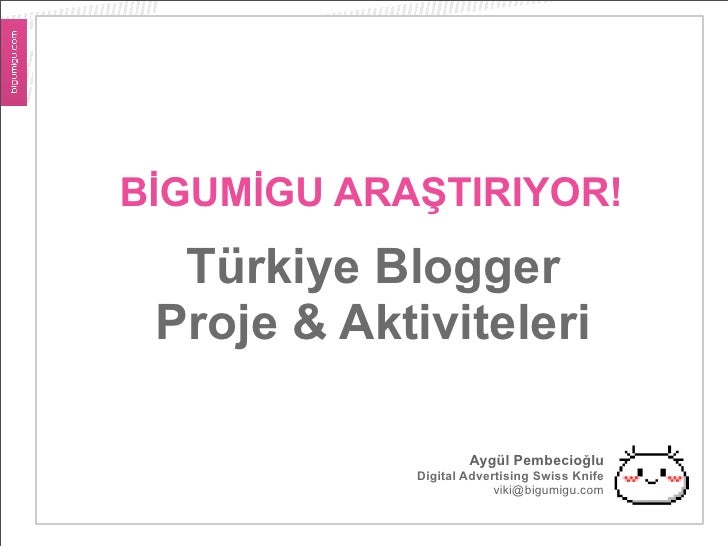 bigumigu.com

BİGUMİGU ARAŞTIRIYOR!

Türkiye Blogger Proje & Aktiviteleri

Aygül Pembecioğlu
Digital Advertising Swiss Knife
viki@bigumigu.com